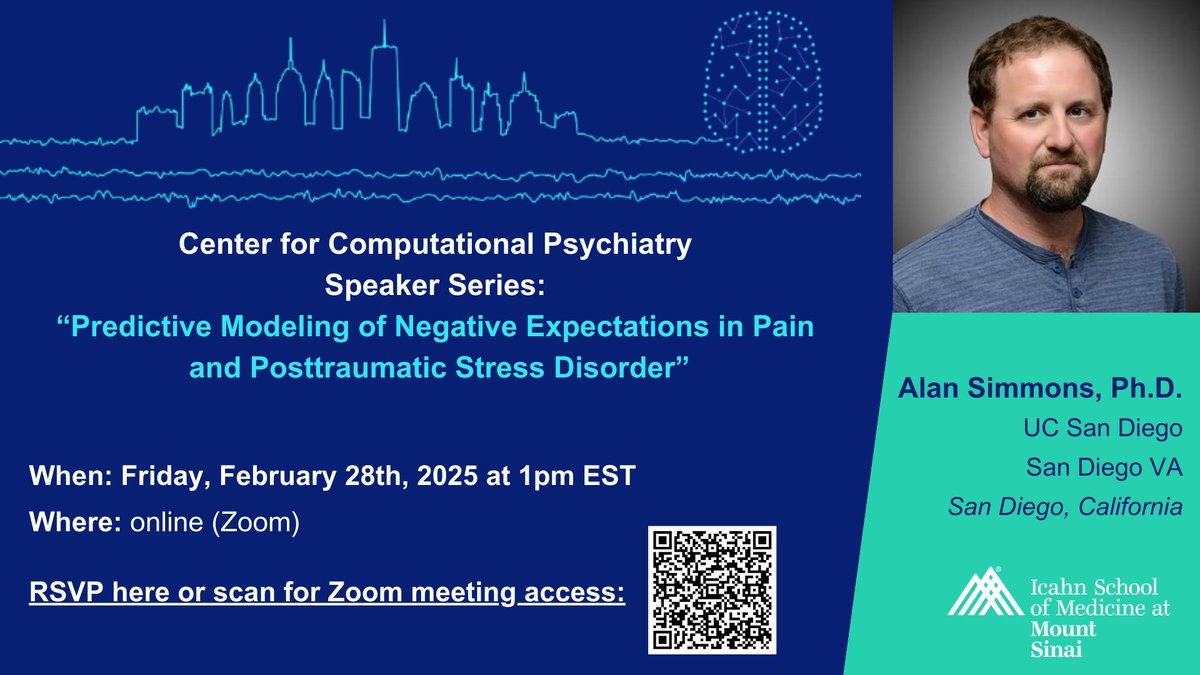 Center for Computational Psychiatry Speaker Series:
"Predictive Modeling of Negative Expectations in Pain and Posttraumatic Stress Disorder"

When: Friday, February 28th, 2025 at 1pm EST
Where: online (Zoom)

RSVP here or scan for Zoom meeting access:

Alan Simmons, Ph.D.
UC San Diego
San Diego VA
San Diego, California

Icahn School of Medicine at Mount Sinai